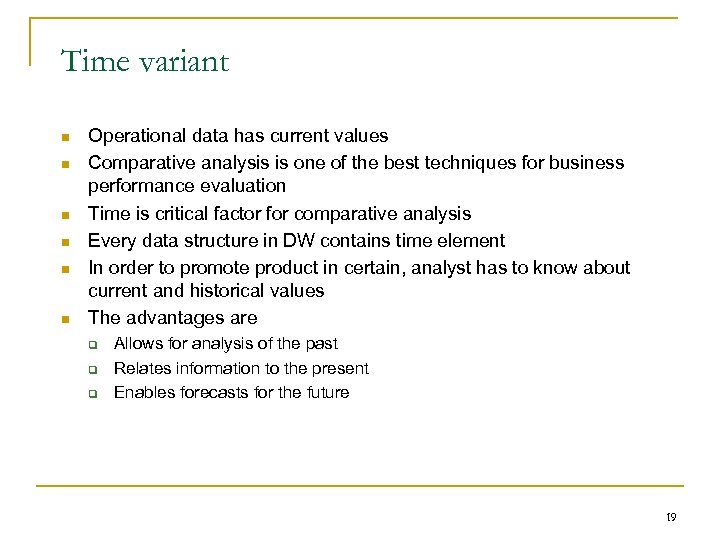 Time variant

- Operational data has current values
- Comparative analysis is one of the best techniques for business performance evaluation
- Time is critical factor for comparative analysis
- Every data structure in DW contains time element
- In order to promote product in certain, analyst has to know about current and historical values
- The advantages are
  - Allows for analysis of the past
  - Relates information to the present
  - Enables forecasts for the future

19